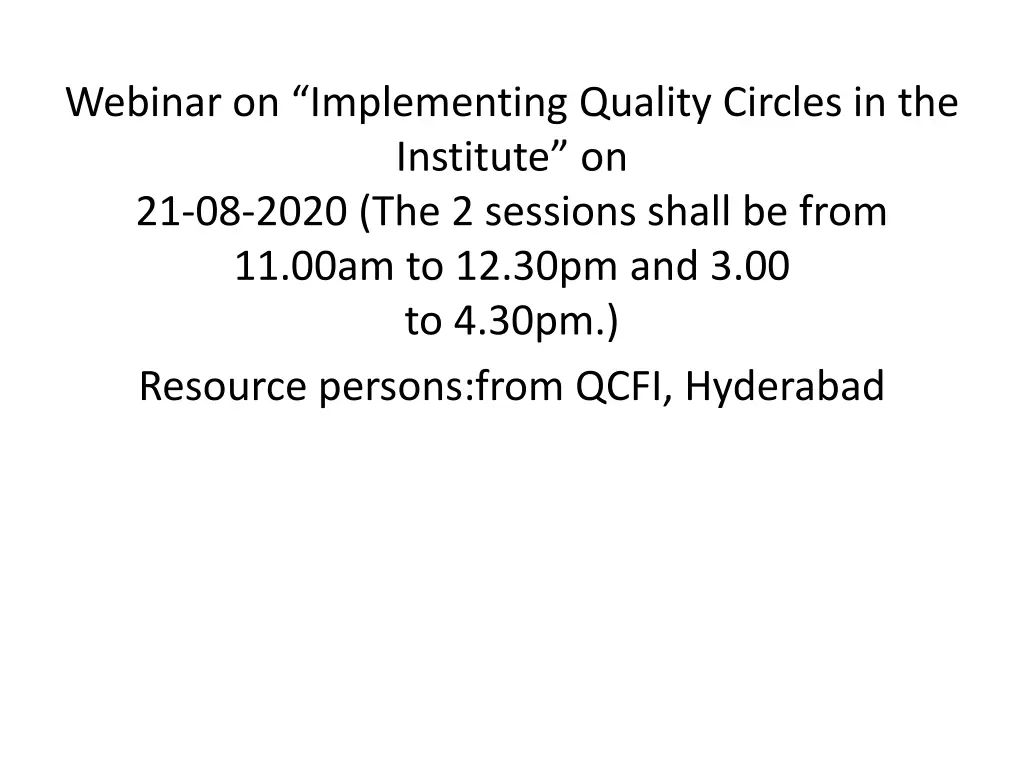 Webinar on “Implementing Quality Circles in the Institute” on
21-08-2020 (The 2 sessions shall be from 11.00am to 12.30pm and 3.00 to 4.30pm.)

Resource persons:from QCFI, Hyderabad